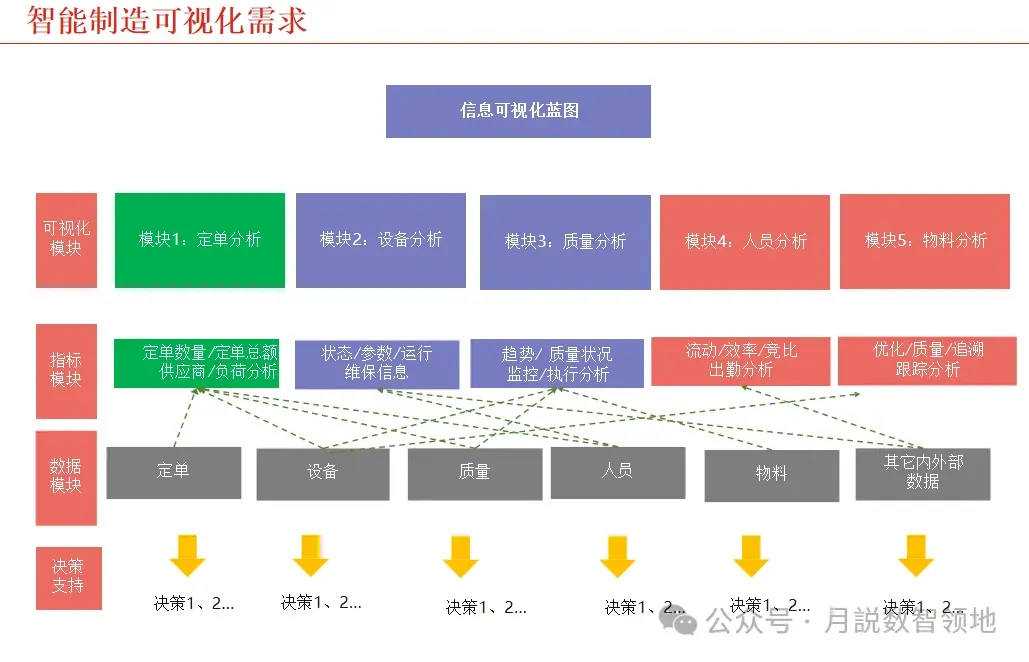 智能制造可视化需求

信息可视化蓝图

可视化模块

模块1：定单分析

模块2：设备分析

模块3：质量分析

模块4：人员分析

模块5：物料分析

指标模块

定单数量/定单总额 供应商/负荷分析

状态/参数/运行 维保信息

趋势/ 质量状况 监控/执行分析

流动/效率/竞比 出勤分析

优化/质量/追溯 跟踪分析

数据模块

定单

设备

质量

人员

物料

其它内外部数据

决策支持

决策1、2...

决策1、2...

决策1、2...

决策1、2...

决策1、2...

决策1、2...

公众号 · 月説数智领地